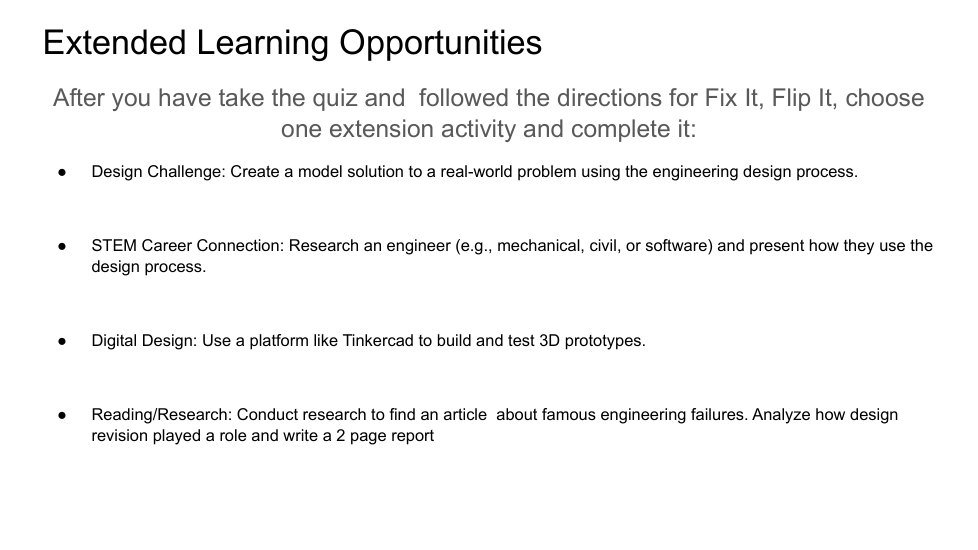 Extended Learning Opportunities

After you have take the quiz and followed the directions for Fix It, Flip It, choose one extension activity and complete it:

● Design Challenge: Create a model solution to a real-world problem using the engineering design process.

● STEM Career Connection: Research an engineer (e.g., mechanical, civil, or software) and present how they use the design process.

● Digital Design: Use a platform like Tinkercad to build and test 3D prototypes.

● Reading/Research: Conduct research to find an article about famous engineering failures. Analyze how design revision played a role and write a 2 page report